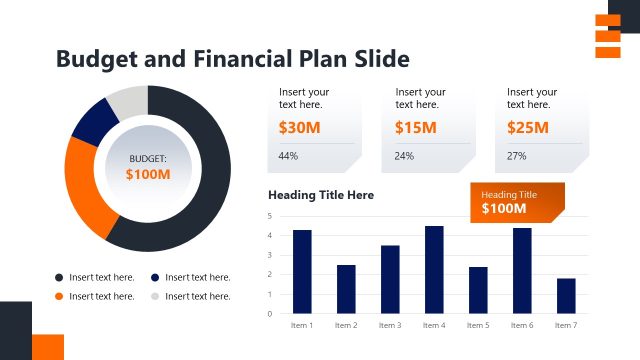 Budget and Financial Plan Slide

BUDGET:
$100M

Insert text here.
Insert text here.
Insert text here.
Insert text here.

Insert your text here.
$30M
44%

Insert your text here.
$15M
24%

Insert your text here.
$25M
27%

Heading Title Here

Heading Title
$100M

5
4
3
2
1
0

Item 1 Item 2 Item 3 Item 4 Item 5 Item 6 Item 7